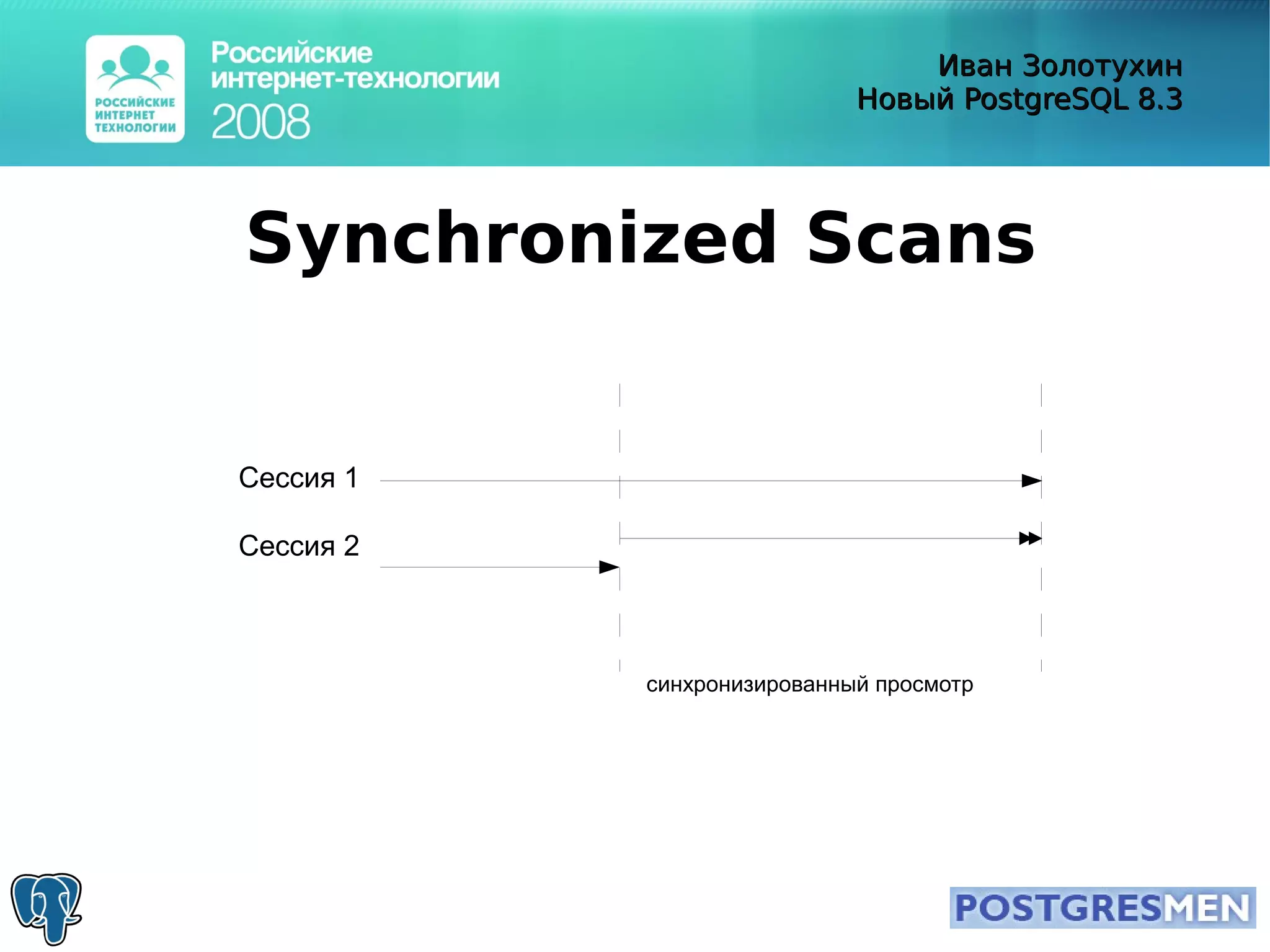 РОССИЙСКИЕ ИНТЕРНЕТ ТЕХНОЛОГИИ

Российские интернет-технологии 2008

Иван Золотухин
Новый PostgreSQL 8.3

Synchronized Scans

Сессия 1

Сессия 2

синхронизированный просмотр

POSTGRESMEN